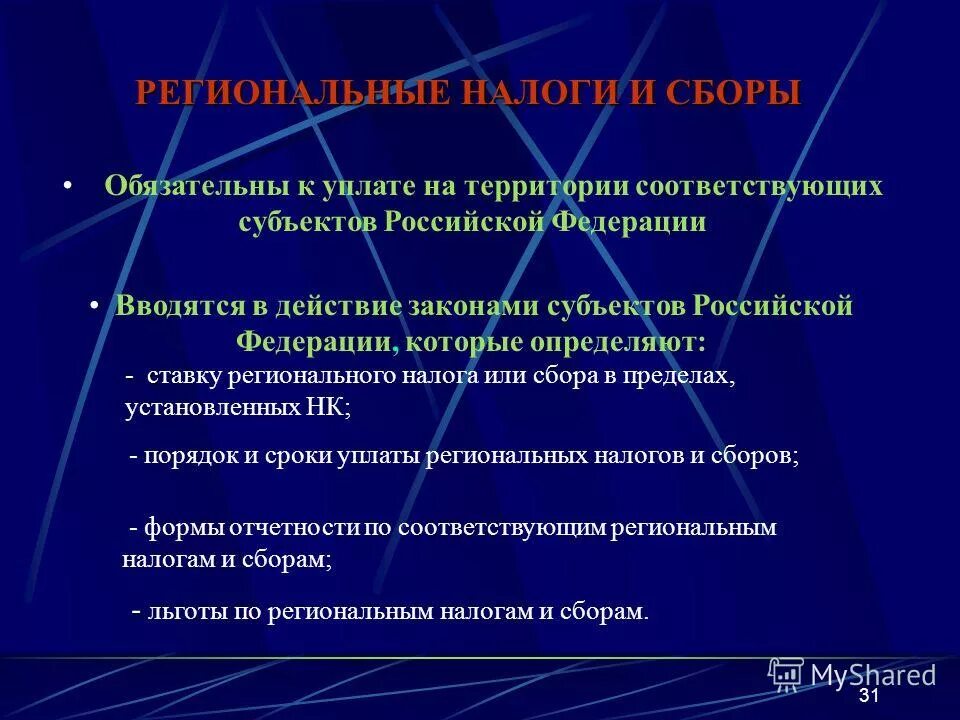 РЕГИОНАЛЬНЫЕ НАЛОГИ И СБОРЫ

• Обязательны к уплате на территории соответствующих субъектов Российской Федерации

• Вводятся в действие законами субъектов Российской Федерации, которые определяют:

- ставку регионального налога или сбора в пределах, установленных НК;

- порядок и сроки уплаты региональных налогов и сборов;

- формы отчетности по соответствующим региональным налогам и сборам;

- льготы по региональным налогам и сборам.

MyShared

31